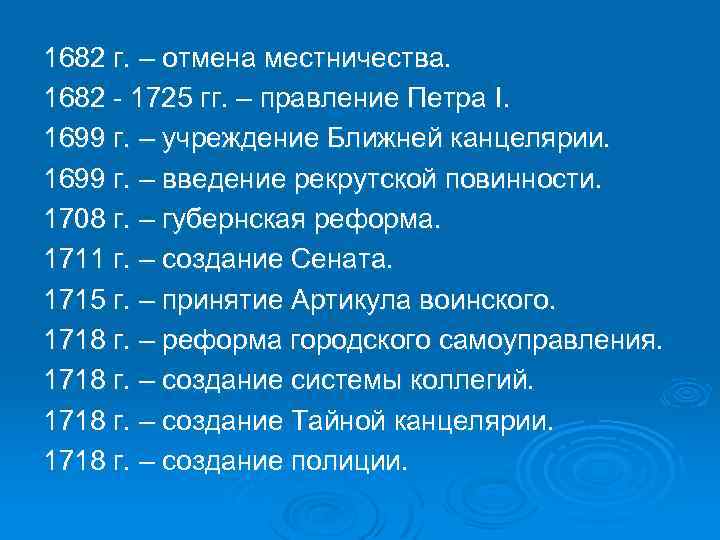 1682 г. – отмена местничества.
1682 - 1725 гг. – правление Петра I.
1699 г. – учреждение Ближней канцелярии.
1699 г. – введение рекрутской повинности.
1708 г. – губернская реформа.
1711 г. – создание Сената.
1715 г. – принятие Артикула воинского.
1718 г. – реформа городского самоуправления.
1718 г. – создание системы коллегий.
1718 г. – создание Тайной канцелярии.
1718 г. – создание полиции.